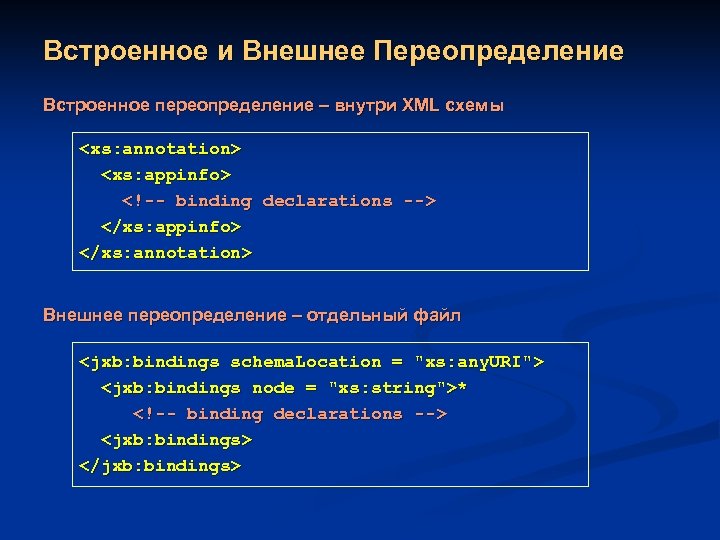 Встроенное и Внешнее Переопределение

Встроенное переопределение – внутри XML схемы

<xs:annotation>
<xs:appinfo>
<!-- binding declarations -->
</xs:appinfo>
</xs:annotation>

Внешнее переопределение – отдельный файл

<jxb:bindings schemaLocation = "xs:anyURI">
<jxb:bindings node = "xs:string">*
<!-- binding declarations -->
<jxb:bindings>
</jxb:bindings>